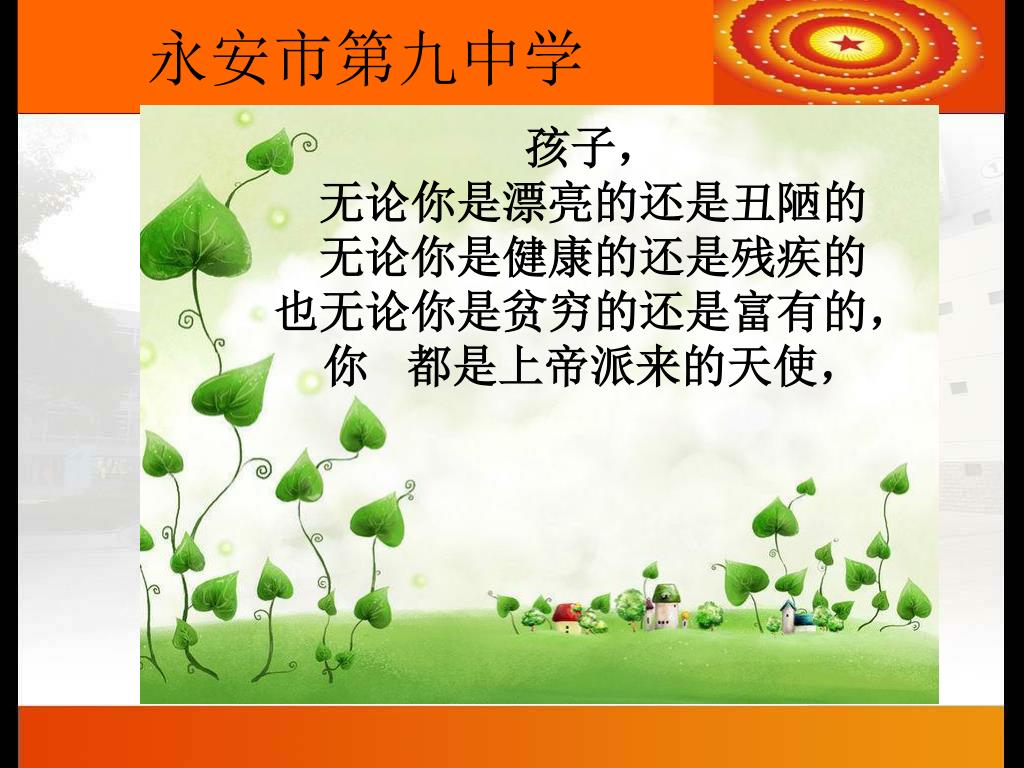 永安市第九中学

孩子，
无论你是漂亮的还是丑陋的
无论你是健康的还是残疾的
也无论你是贫穷的还是富有的，
你 都是上帝派来的天使，